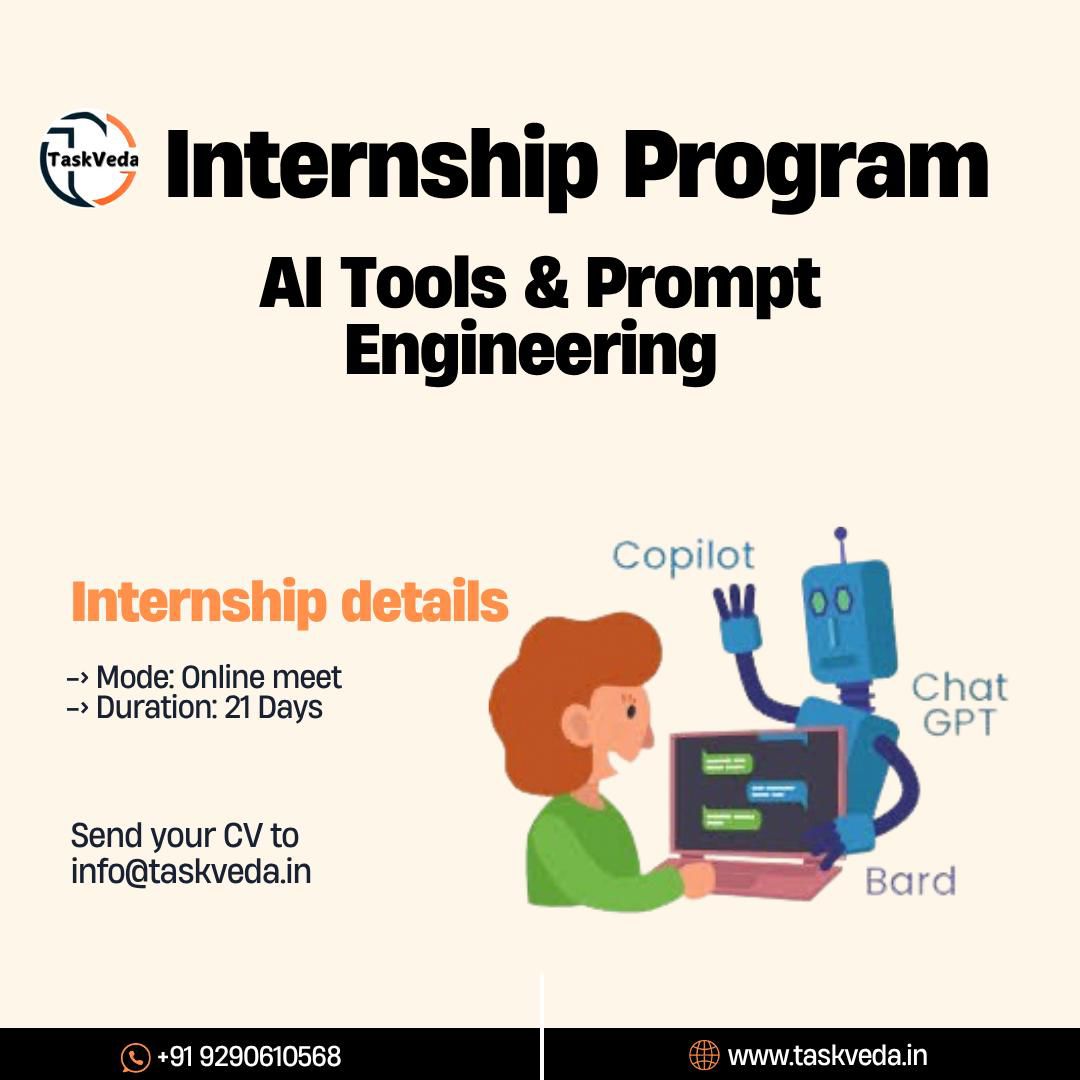 TaskVeda Internship Program

AI Tools & Prompt Engineering

Internship details

-› Mode: Online meet
-› Duration: 21 Days

Send your CV to info@taskveda.in

Copilot

Chat GPT

Bard

+91 9290610568

www.taskveda.in